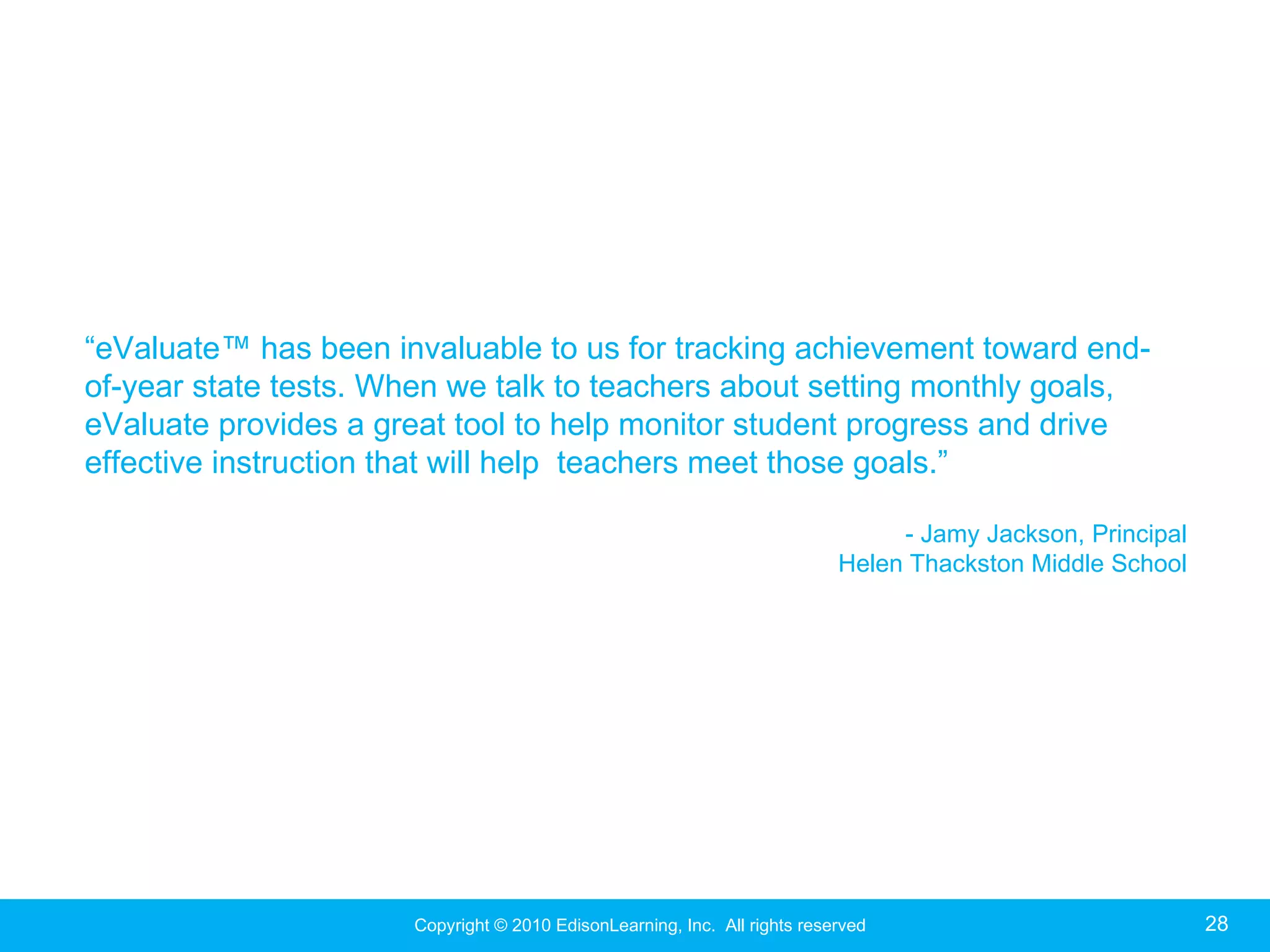 “eValuate™ has been invaluable to us for tracking achievement toward end-of-year state tests. When we talk to teachers about setting monthly goals, eValuate provides a great tool to help monitor student progress and drive effective instruction that will help teachers meet those goals.”

- Jamy Jackson, Principal
Helen Thackston Middle School

Copyright © 2010 EdisonLearning, Inc. All rights reserved

28